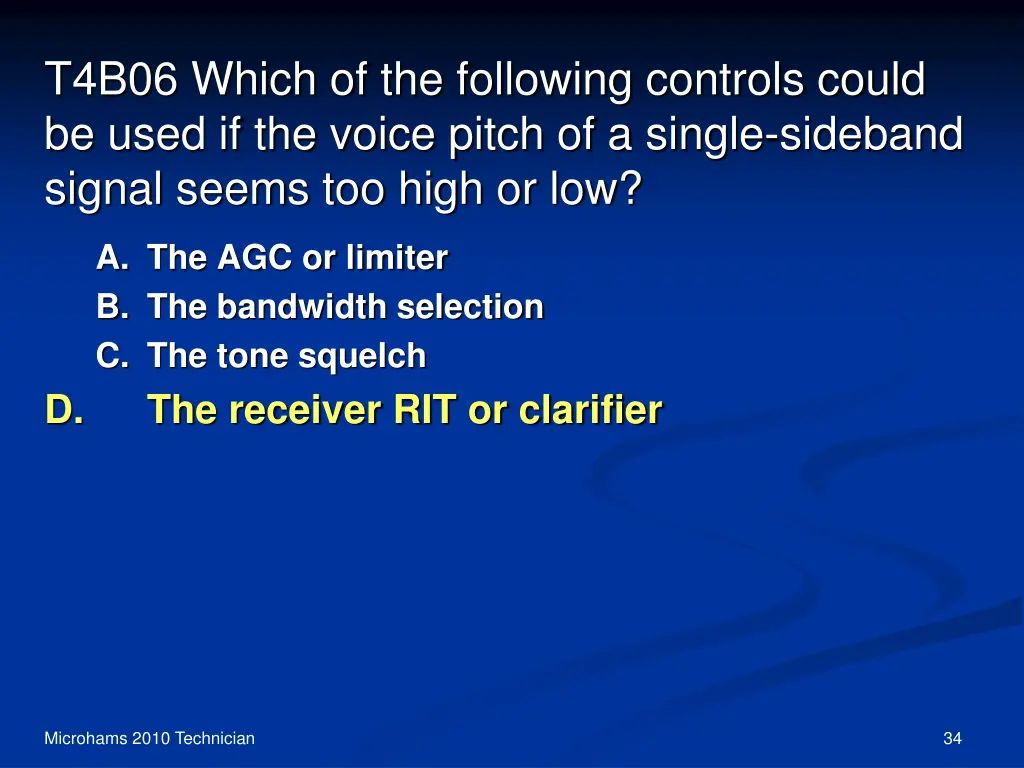 T4B06 Which of the following controls could be used if the voice pitch of a single-sideband signal seems too high or low?

A. The AGC or limiter
B. The bandwidth selection
C. The tone squelch
D. The receiver RIT or clarifier

Microhams 2010 Technician

34